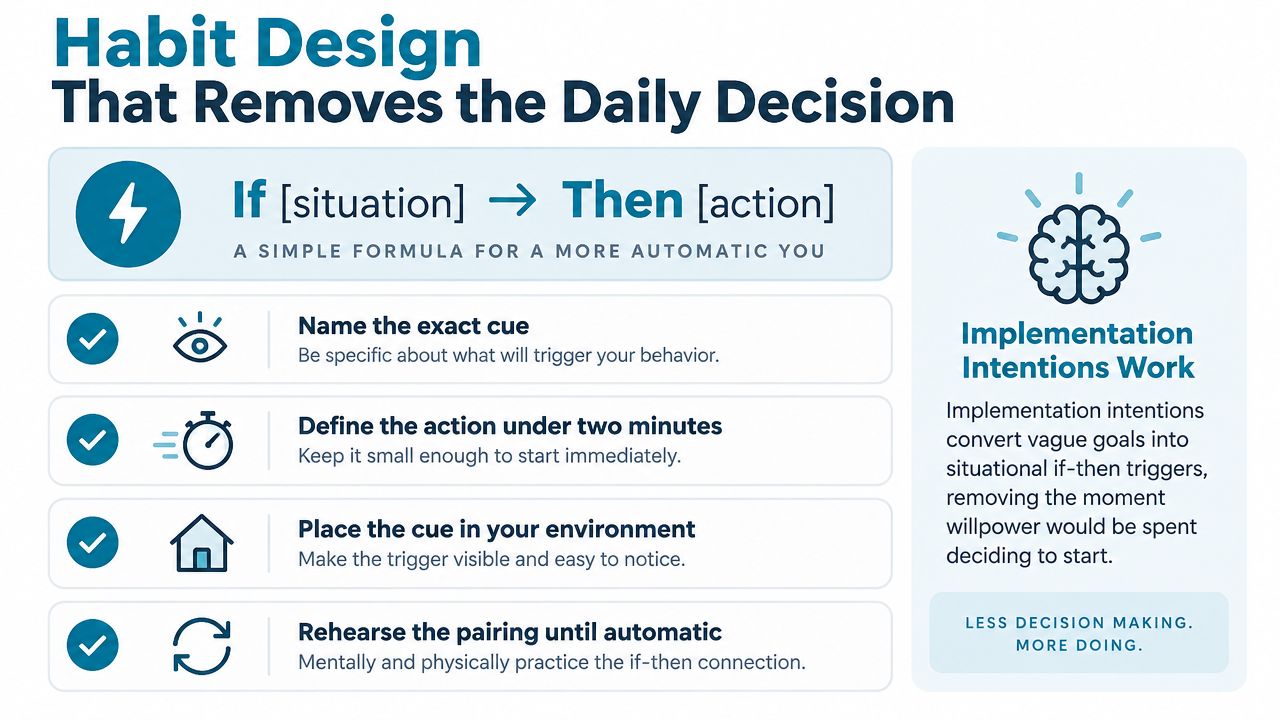 Habit Design
That Removes the Daily Decision

If [situation] → Then [action]

A SIMPLE FORMULA FOR A MORE AUTOMATIC YOU

Name the exact cue
Be specific about what will trigger your behavior.

Define the action under two minutes
Keep it small enough to start immediately.

Place the cue in your environment
Make the trigger visible and easy to notice.

Rehearse the pairing until automatic
Mentally and physically practice the if-then connection.

Implementation Intentions Work

Implementation intentions convert vague goals into situational if-then triggers, removing the moment willpower would be spent deciding to start.

LESS DECISION MAKING. MORE DOING.